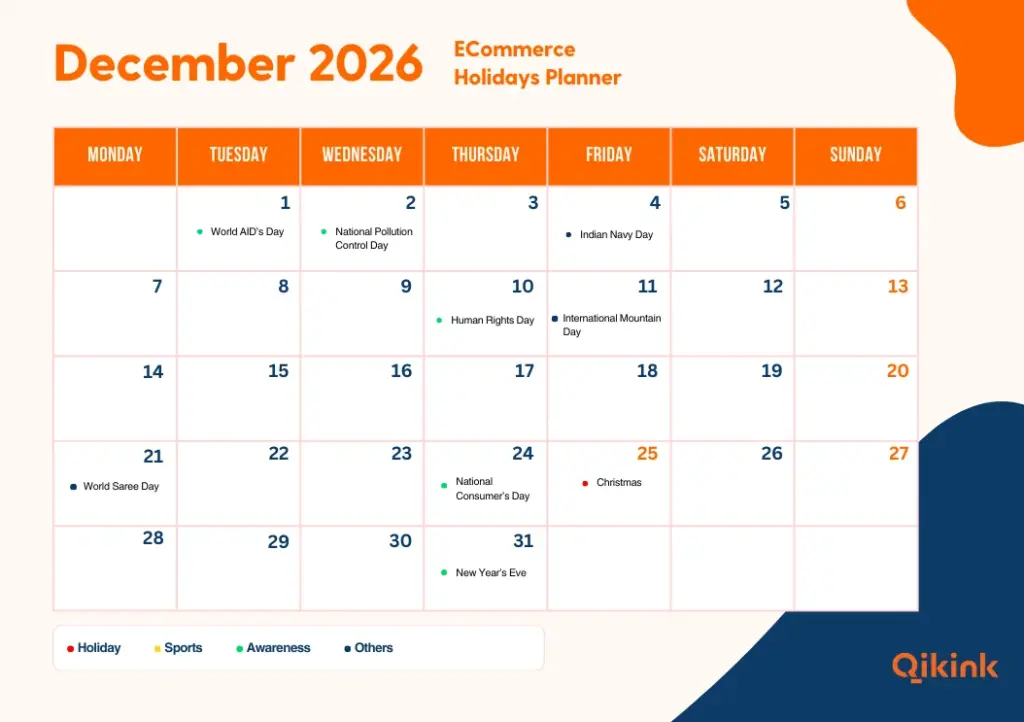 December 2026

ECommerce Holidays Planner

| MONDAY | TUESDAY | WEDNESDAY | THURSDAY | FRIDAY | SATURDAY | SUNDAY |
|---|---|---|---|---|---|---|
| | 1 World AID's Day | 2 National Pollution Control Day | 3 | 4 Indian Navy Day | 5 | 6 |
| 7 | 8 | 9 | 10 Human Rights Day | 11 International Mountain Day | 12 | 13 |
| 14 | 15 | 16 | 17 | 18 | 19 | 20 |
| 21 World Saree Day | 22 | 23 | 24 National Consumer's Day | 25 Christmas | 26 | 27 |
| 28 | 29 | 30 | 31 New Year's Eve | | | |

Holiday Sports Awareness Others

Qikink